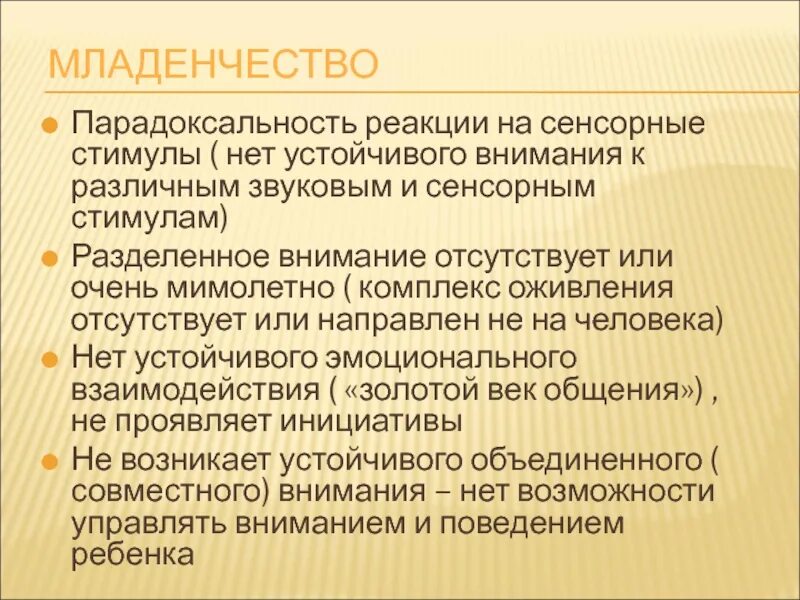 МЛАДЕНЧЕСТВО

Парадоксальность реакции на сенсорные стимулы ( нет устойчивого внимания к различным звуковым и сенсорным стимулам)

Разделенное внимание отсутствует или очень мимолетно ( комплекс оживления отсутствует или направлен не на человека)

Нет устойчивого эмоционального взаимодействия ( «золотой век общения») , не проявляет инициативы

Не возникает устойчивого объединенного ( совместного) внимания – нет возможности управлять вниманием и поведением ребенка